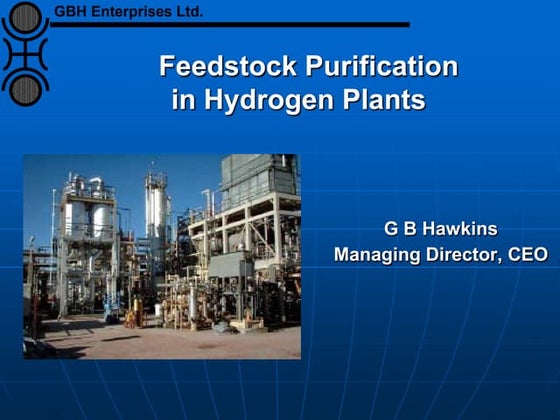 GBH Enterprises Ltd.

Feedstock Purification in Hydrogen Plants

G B Hawkins
Managing Director, CEO